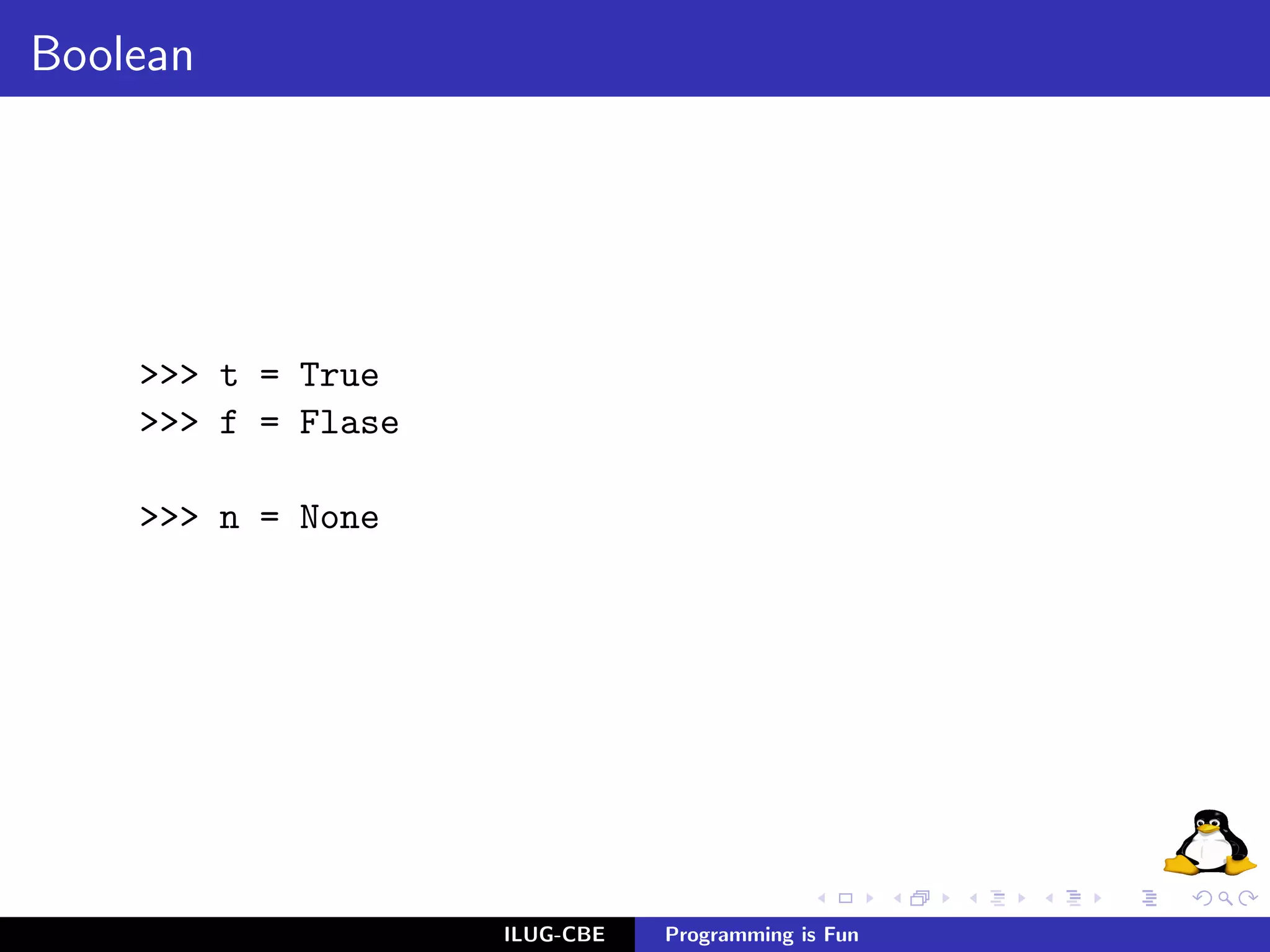 Boolean

>>> t = True
>>> f = Flase

>>> n = None

ILUG-CBE Programming is Fun